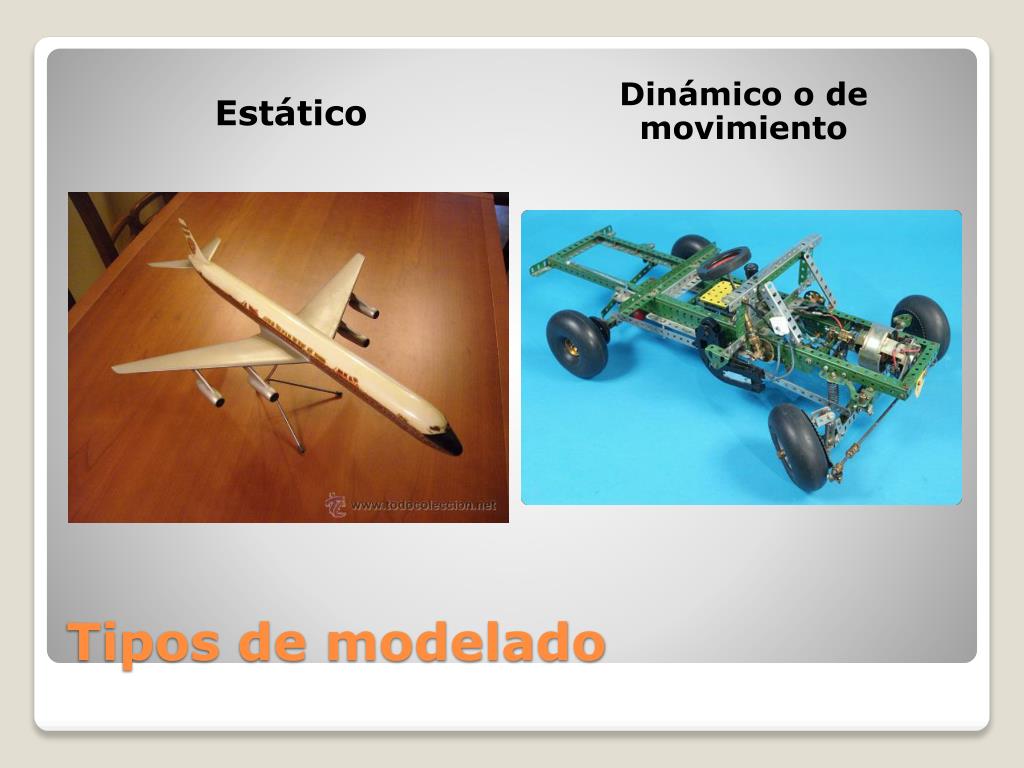 Estático

Dinámico o de movimiento

www.todocoleccion.net

Tipos de modelado